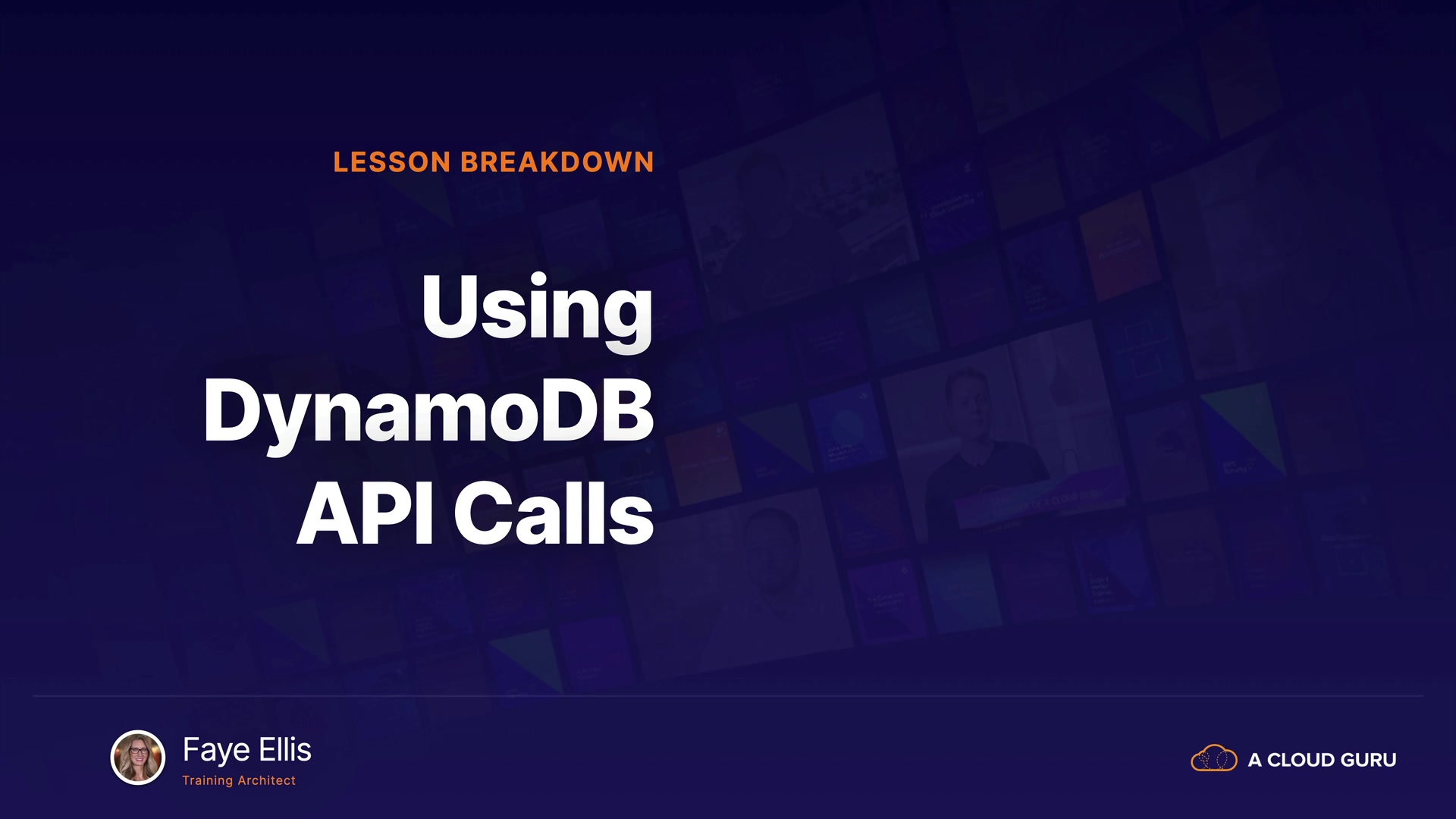 LESSON BREAKDOWN

Using DynamoDB API Calls

Faye Ellis
Training Architect

A CLOUD GURU